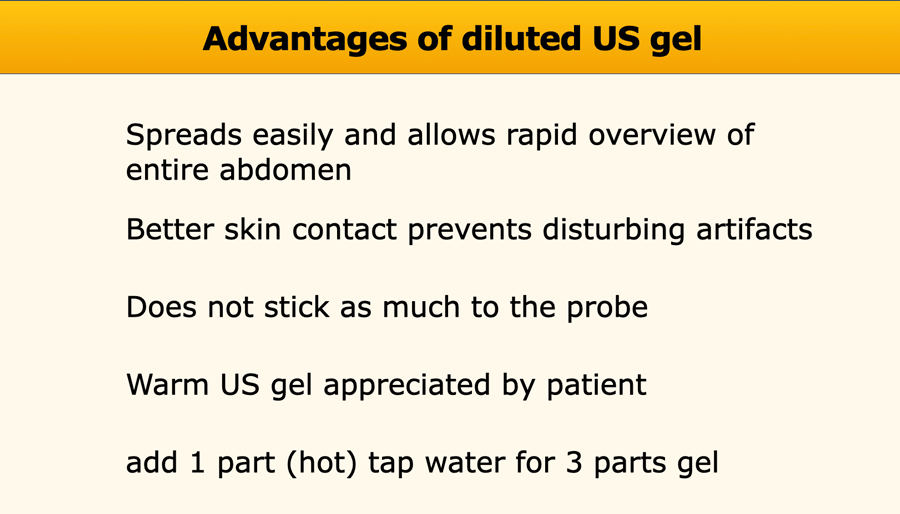 Advantages of diluted US gel

Spreads easily and allows rapid overview of entire abdomen

Better skin contact prevents disturbing artifacts

Does not stick as much to the probe

Warm US gel appreciated by patient

add 1 part (hot) tap water for 3 parts gel